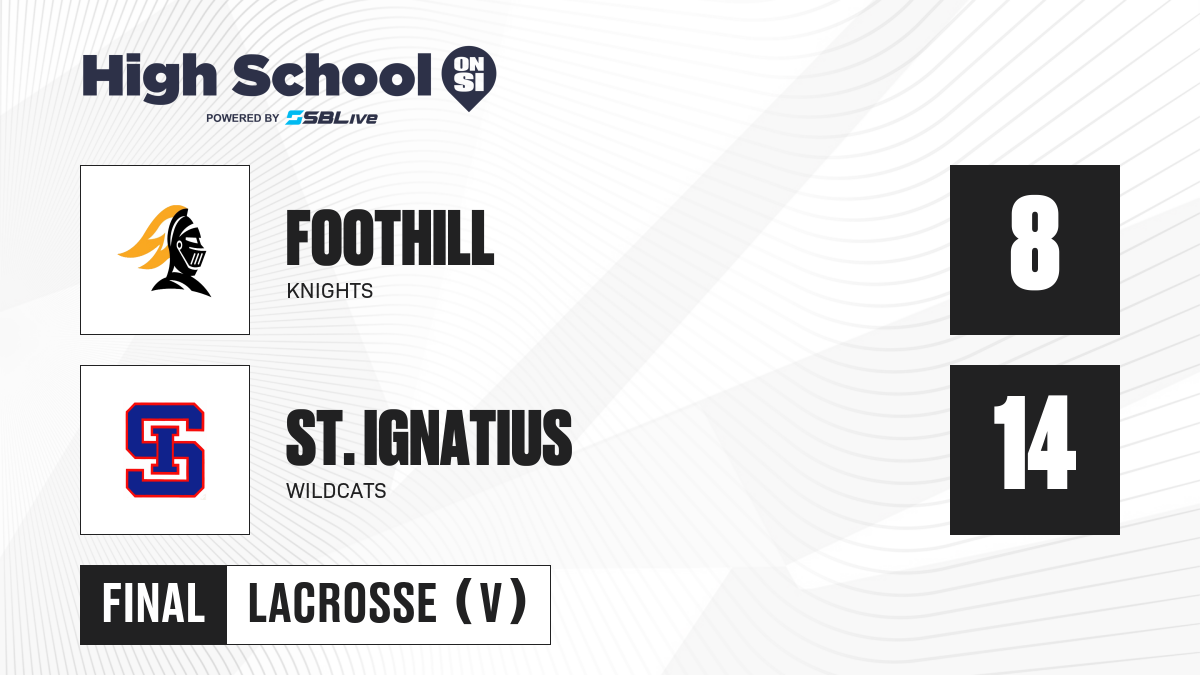 High School ON SI
POWERED BY SBLive

FOOTHILL
KNIGHTS

8

SI

ST. IGNATIUS
WILDCATS

14

FINAL LACROSSE (V)